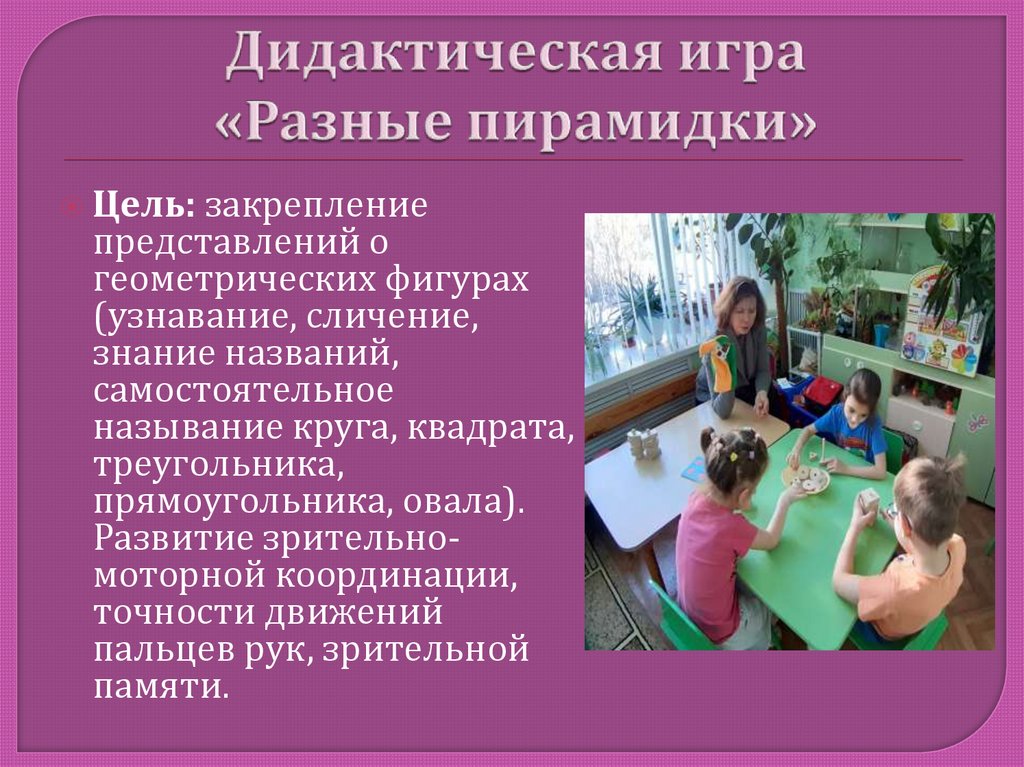 Дидактическая игра «Разные пирамидки»

Цель: закрепление представлений о геометрических фигурах (узнавание, сличение, знание названий, самостоятельное называние круга, квадрата, треугольника, прямоугольника, овала). Развитие зрительно-моторной координации, точности движений пальцев рук, зрительной памяти.